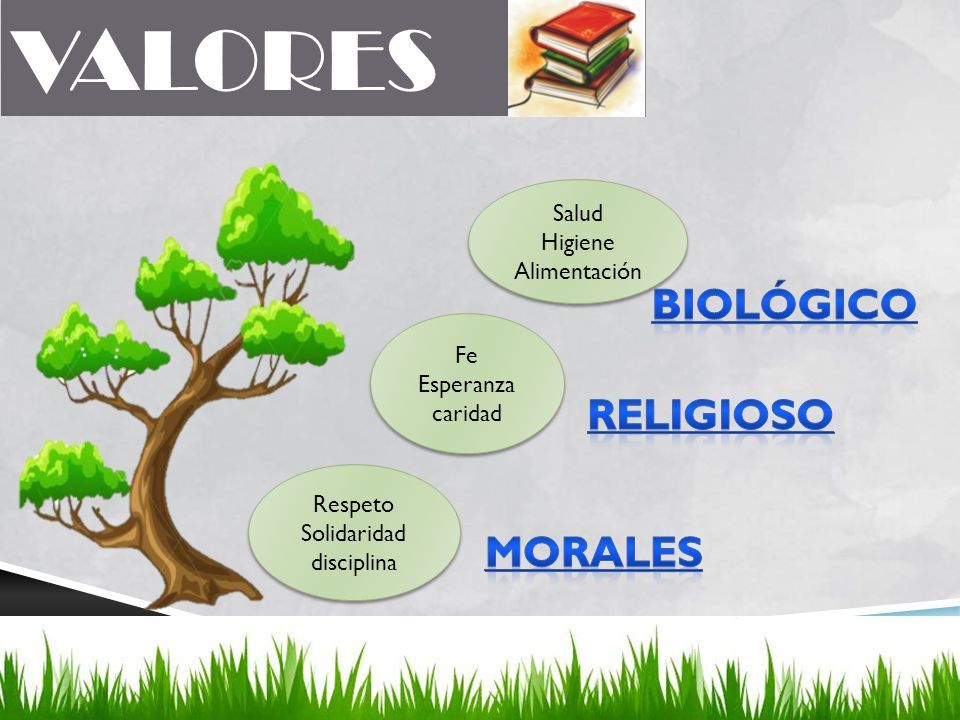 VALORES

Salud
Higiene
Alimentación

BIOLÓGICO

Fe
Esperanza
caridad

RELIGIOSO

Respeto
Solidaridad
disciplina

MORALES